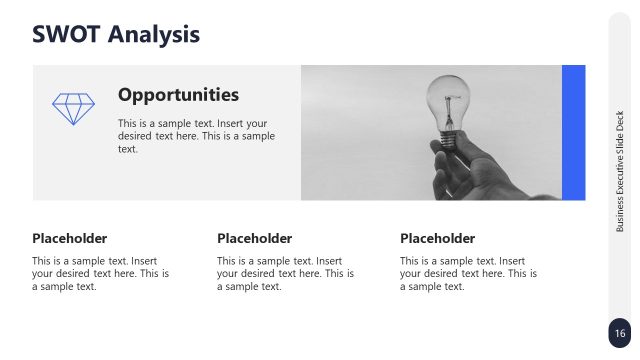 SWOT Analysis

Opportunities

This is a sample text. Insert your desired text here. This is a sample text.

Placeholder

This is a sample text. Insert your desired text here. This is a sample text.

Placeholder

This is a sample text. Insert your desired text here. This is a sample text.

Placeholder

This is a sample text. Insert your desired text here. This is a sample text.

Business Executive Slide Deck

16